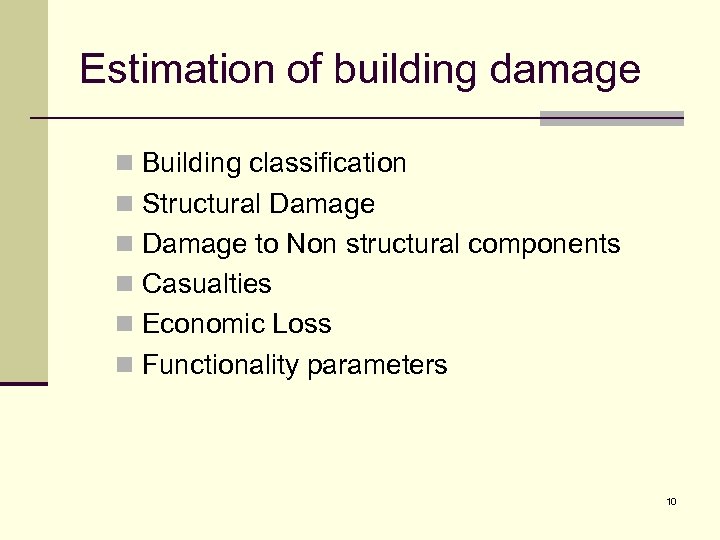 Estimation of building damage

- Building classification
- Structural Damage
- Damage to Non structural components
- Casualties
- Economic Loss
- Functionality parameters

10